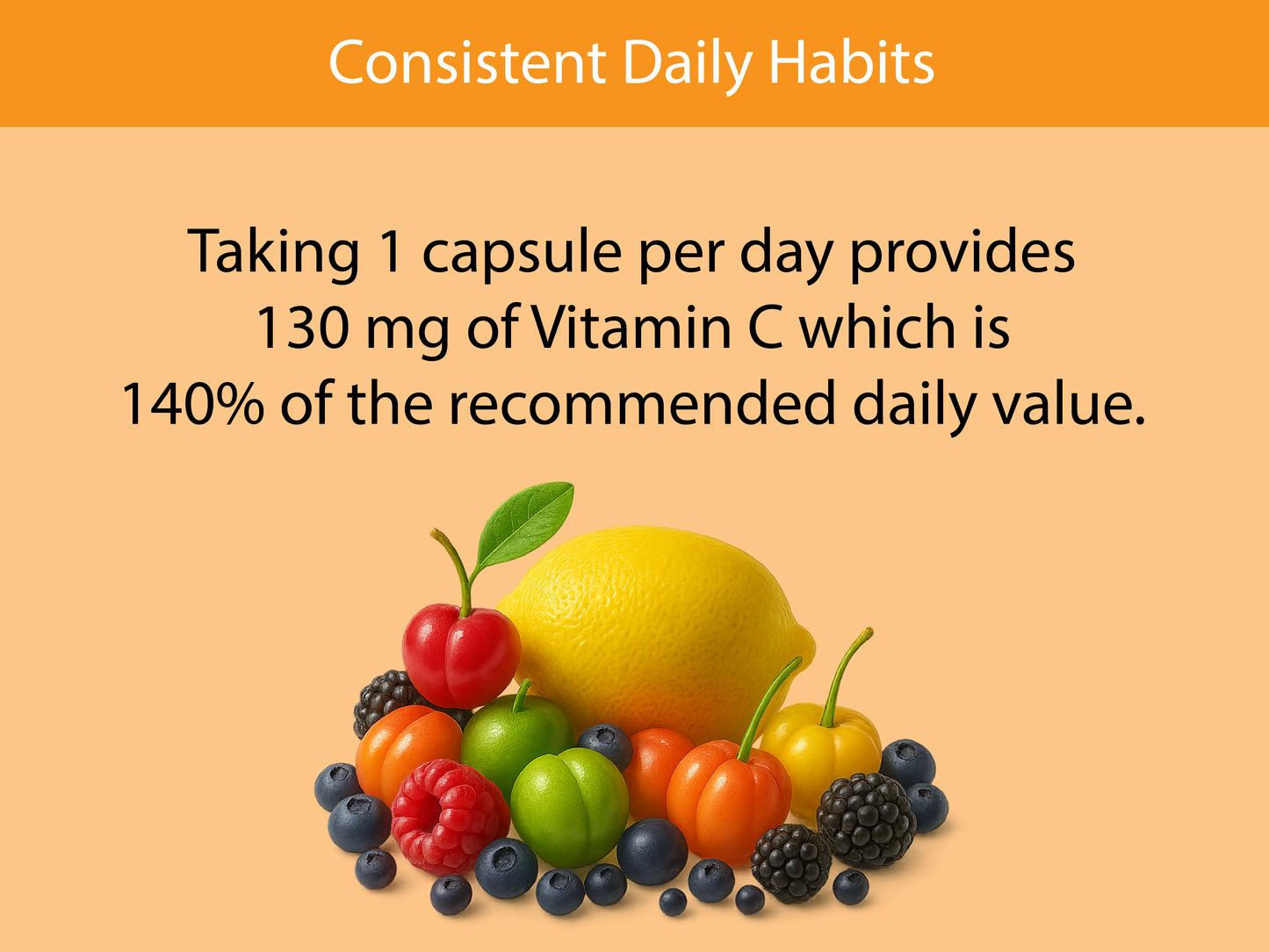 Consistent Daily Habits

Taking 1 capsule per day provides 130 mg of Vitamin C which is 140% of the recommended daily value.